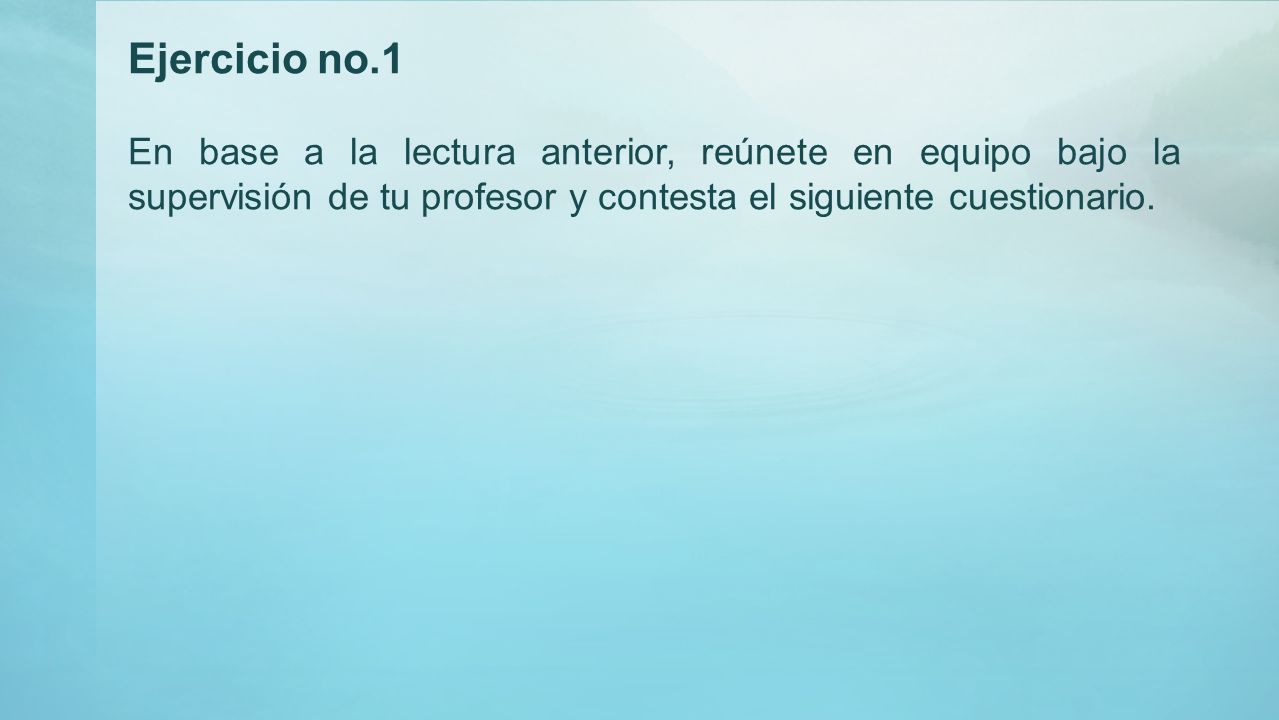 Ejercicio no.1

En base a la lectura anterior, reúnete en equipo bajo la supervisión de tu profesor y contesta el siguiente cuestionario.